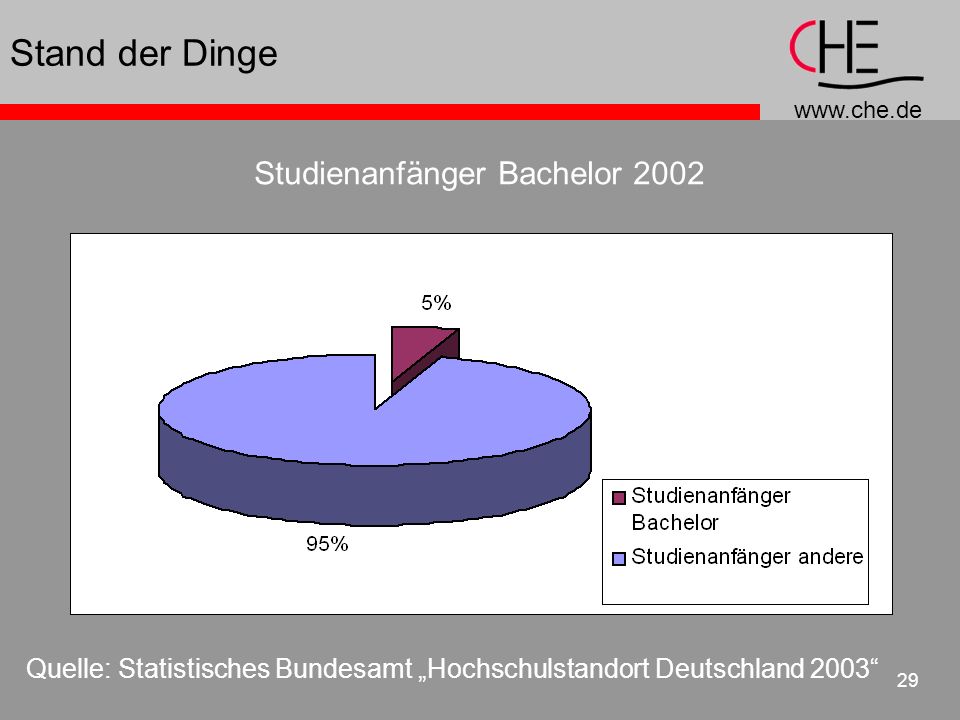 Stand der Dinge

CHE

www.che.de

Studienanfänger Bachelor 2002

5%

95%

Studienanfänger Bachelor

Studienanfänger andere

Quelle: Statistisches Bundesamt „Hochschulstandort Deutschland 2003“

29